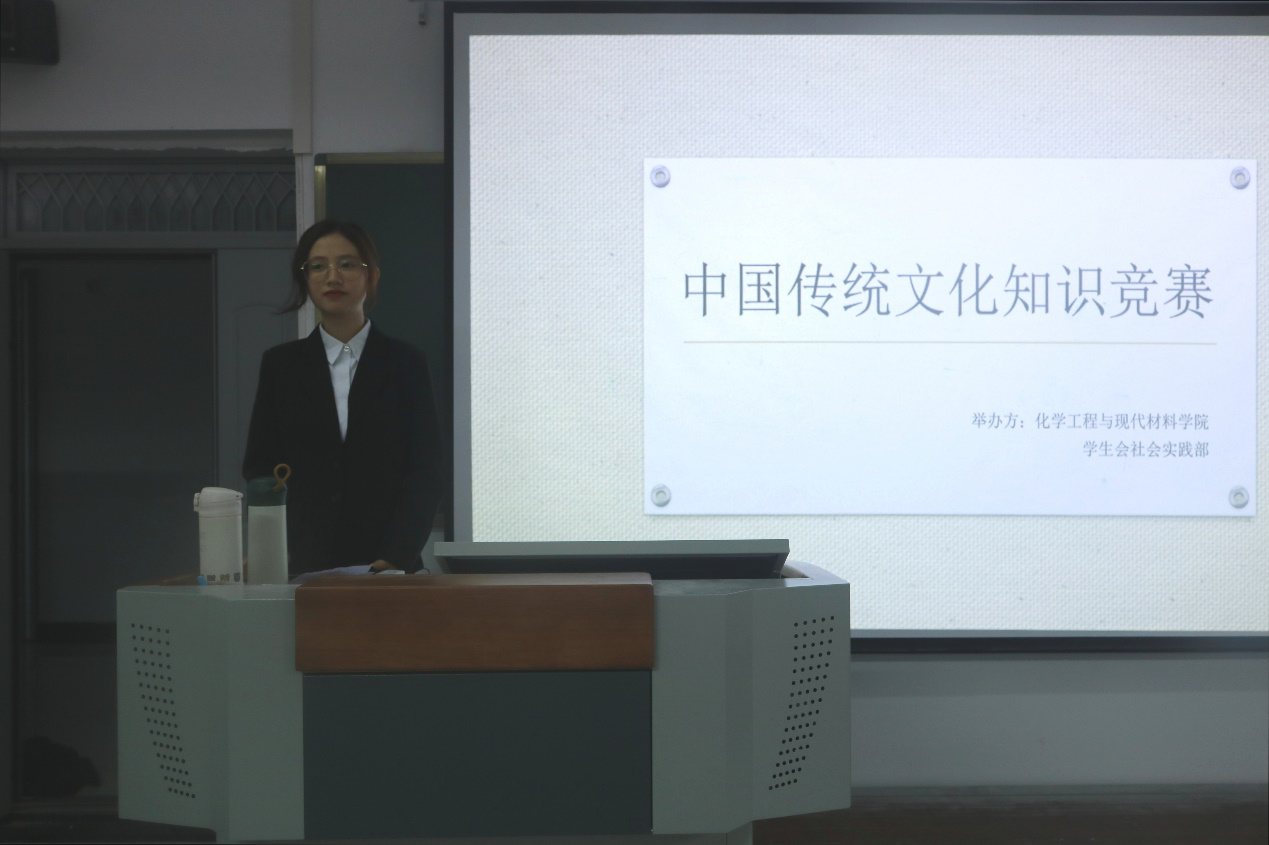 中国传统文化知识竞赛

举办方：化学工程与现代材料学院
学生会社会实践部